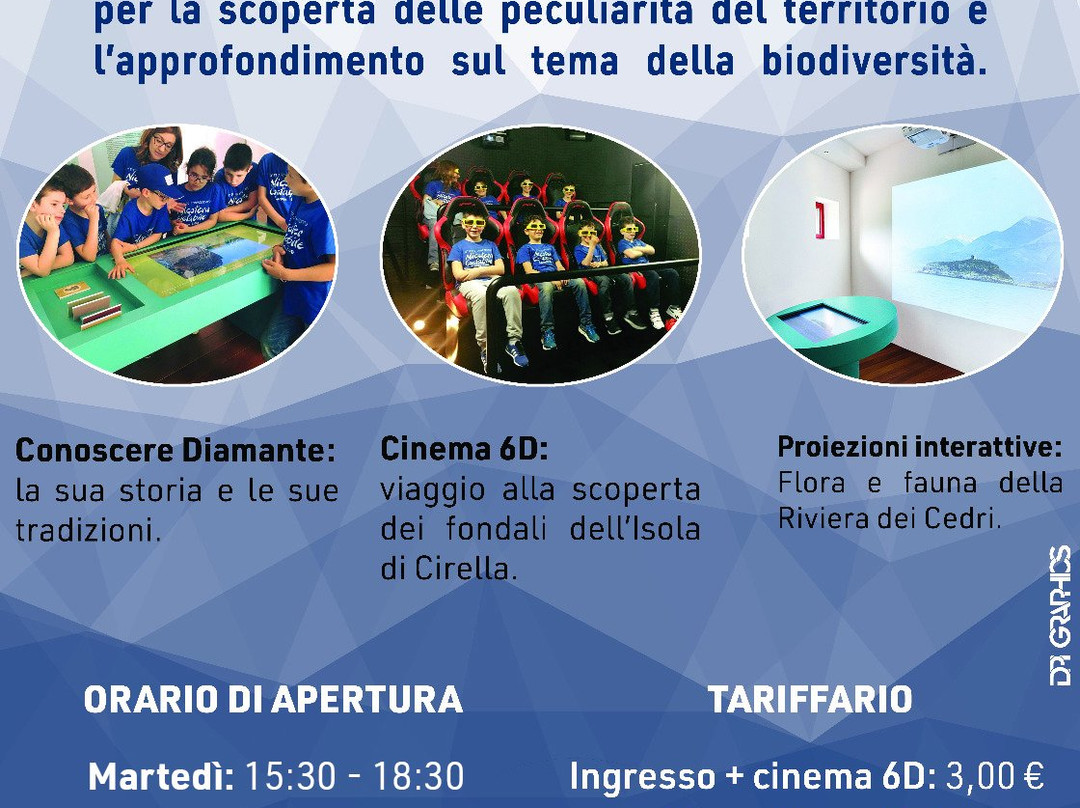 per la scoperta delle peculiarità del territorio e l'approfondimento sul tema della biodiversità.

Conoscere Diamante: la sua storia e le sue tradizioni.

Cinema 6D: viaggio alla scoperta dei fondali dell'Isola di Cirella.

Proiezioni interattive: Flora e fauna della Riviera dei Cedri.

DR GRAPHICS

ORARIO DI APERTURA

Martedì: 15:30 - 18:30

TARIFFARIO

Ingresso + cinema 6D: 3,00 €